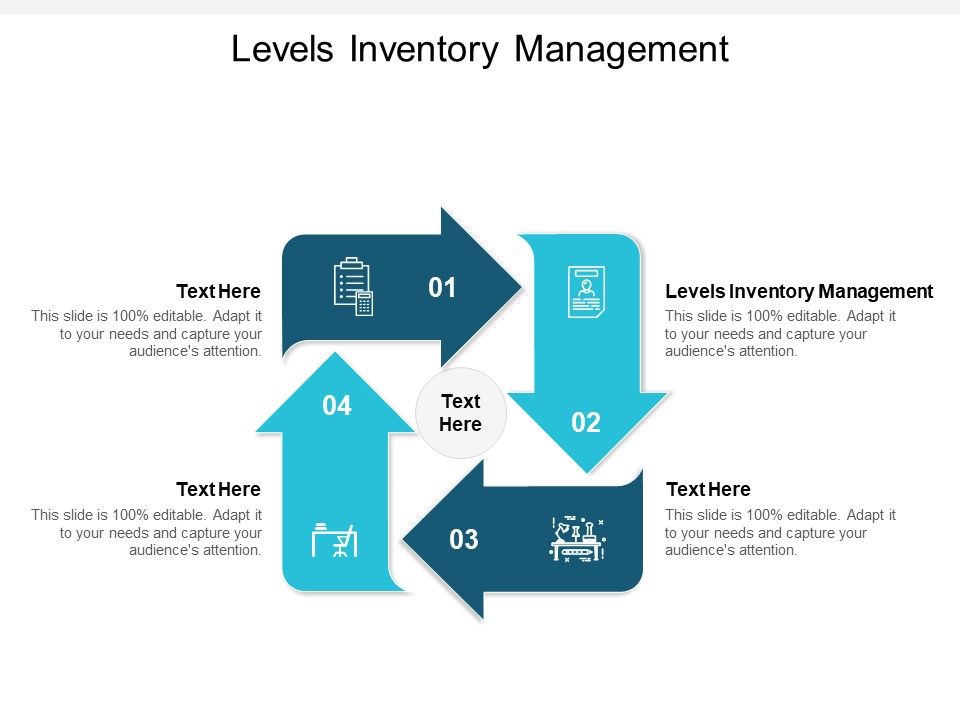 Levels Inventory Management

Text Here
This slide is 100% editable. Adapt it to your needs and capture your audience's attention.

01

Levels Inventory Management
This slide is 100% editable. Adapt it to your needs and capture your audience's attention.

04

Text Here

02

Text Here
This slide is 100% editable. Adapt it to your needs and capture your audience's attention.

03

Text Here
This slide is 100% editable. Adapt it to your needs and capture your audience's attention.